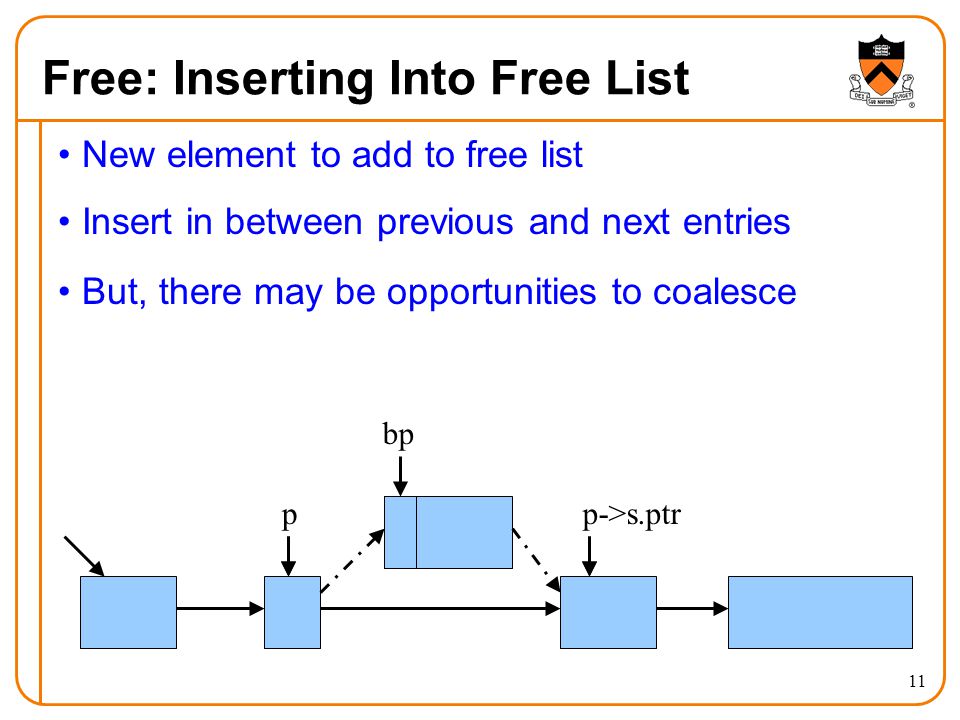 Free: Inserting Into Free List

• New element to add to free list

• Insert in between previous and next entries

• But, there may be opportunities to coalesce

bp

p

p->s.ptr

11